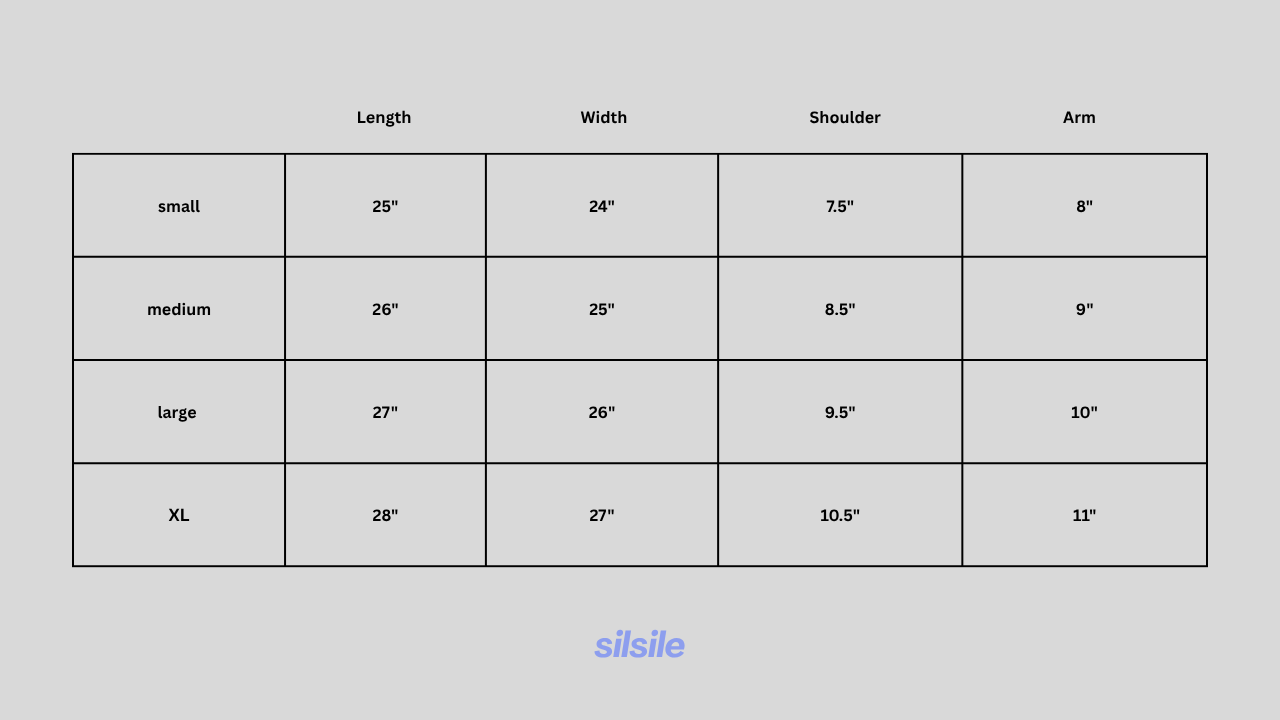 | | Length | Width | Shoulder | Arm |
|---|---|---|---|---|
| small | 25" | 24" | 7.5" | 8" |
| medium | 26" | 25" | 8.5" | 9" |
| large | 27" | 26" | 9.5" | 10" |
| XL | 28" | 27" | 10.5" | 11" |

silsile